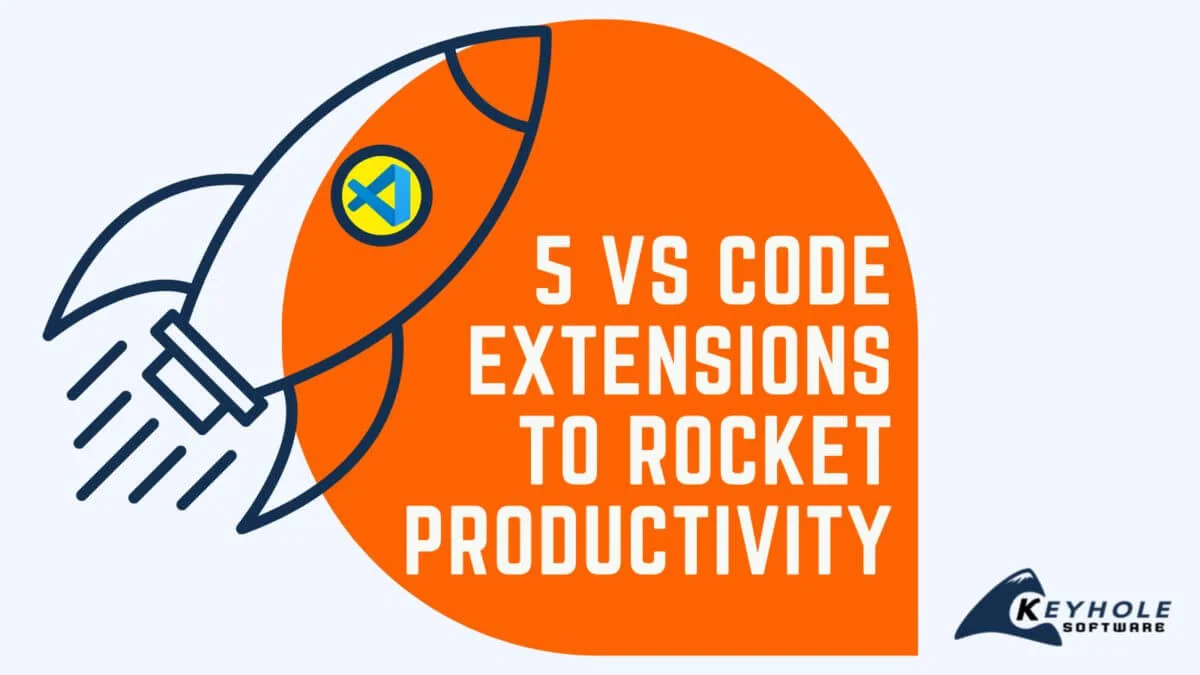 5 VS CODE
EXTENSIONS
TO ROCKET
PRODUCTIVITY

KEYHOLE
SOFTWARE